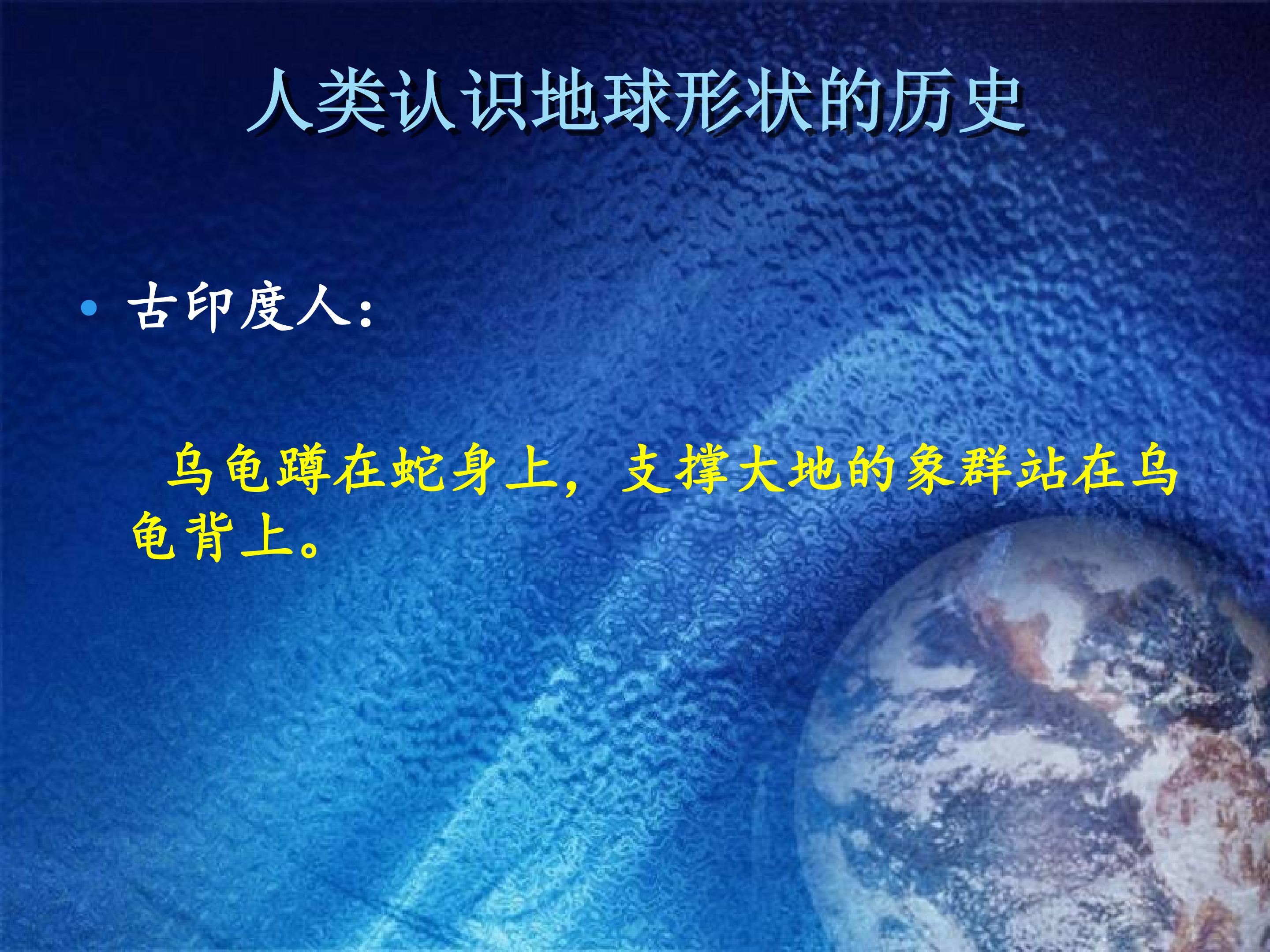 人类认识地球形状的历史

• 古印度人：

乌龟蹲在蛇身上，支撑大地的象群站在乌龟背上。